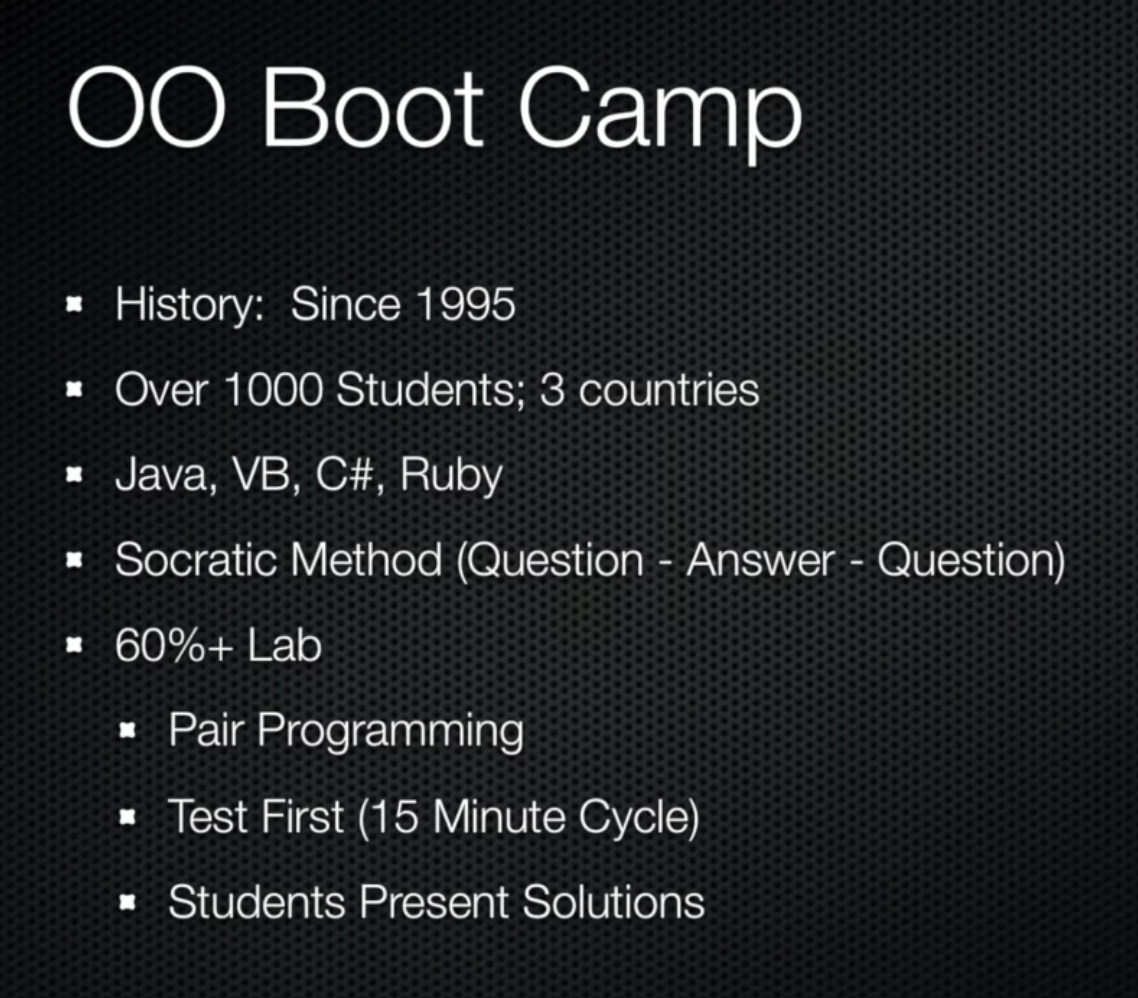 OO Boot Camp

- History: Since 1995
- Over 1000 Students; 3 countries
- Java, VB, C#, Ruby
- Socratic Method (Question - Answer - Question)
- 60%+ Lab
  - Pair Programming
  - Test First (15 Minute Cycle)
  - Students Present Solutions